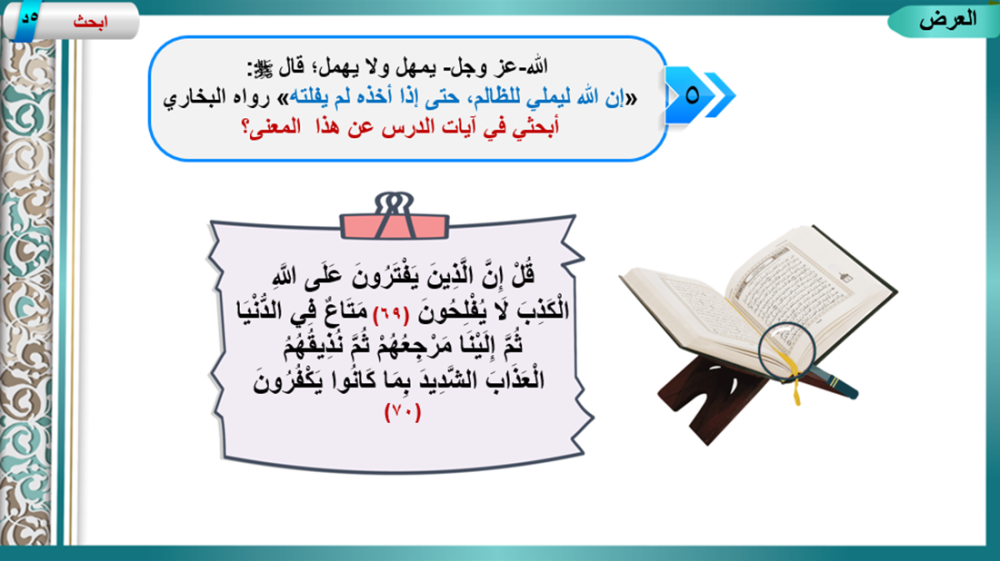 العرض

ابحث

٥د

٥

الله-عز وجل- يمهل ولا يهمل؛ قال ﷺ:
«إن الله ليملي للظالم، حتى إذا أخذه لم يفلته» رواه البخاري
أبحثي في آيات الدرس عن هذا المعنى؟

قُلْ إِنَّ الَّذِينَ يَفْتَرُونَ عَلَى اللَّهِ الْكَذِبَ لَا يُفْلِحُونَ (٦٩) مَتَاعٌ فِي الدُّنْيَا ثُمَّ إِلَيْنَا مَرْجِعُهُمْ ثُمَّ نُذِيقُهُمُ الْعَذَابَ الشَّدِيدَ بِمَا كَانُوا يَكْفُرُونَ (٧٠)